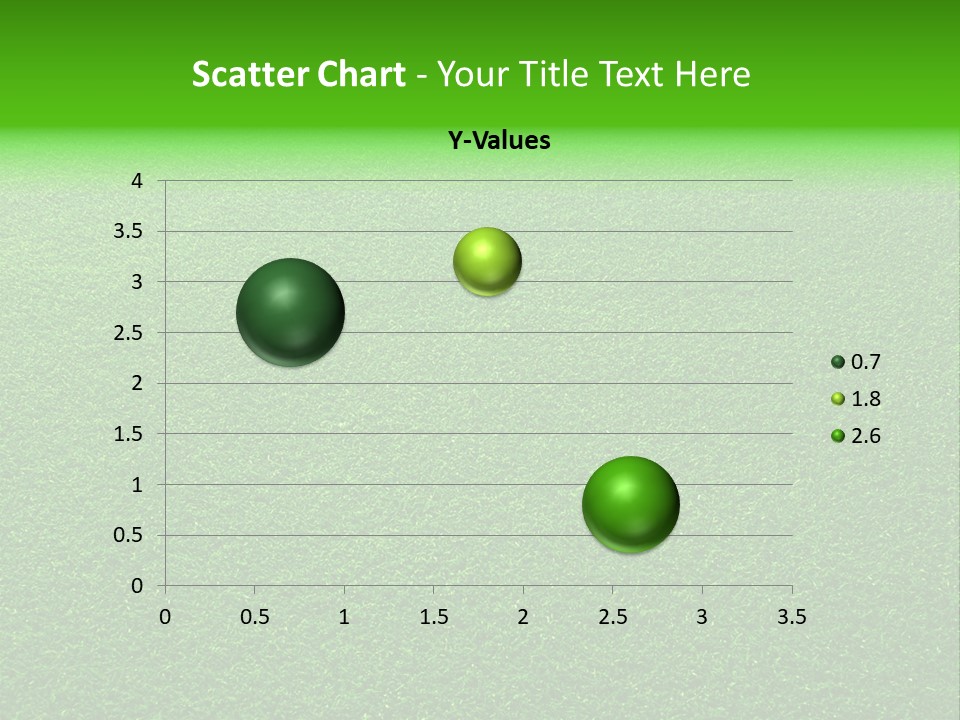 Scatter Chart - Your Title Text Here

Y-Values

4
3.5
3
2.5
2
1.5
1
0.5
0

0 0.5 1 1.5 2 2.5 3 3.5

0.7
1.8
2.6